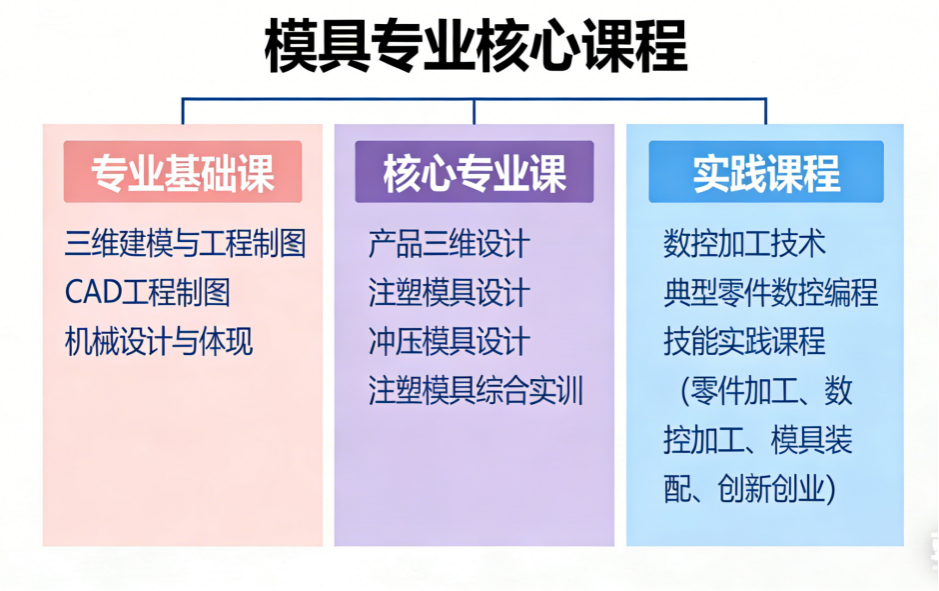 模具专业核心课程

专业基础课

三维建模与工程制图
CAD工程制图
机械设计与体现

核心专业课

产品三维设计
注塑模具设计
冲压模具设计
注塑模具综合实训

实践课程

数控加工技术
典型零件数控编程
技能实践课程（零件加工、数控加工、模具装配、创新创业）